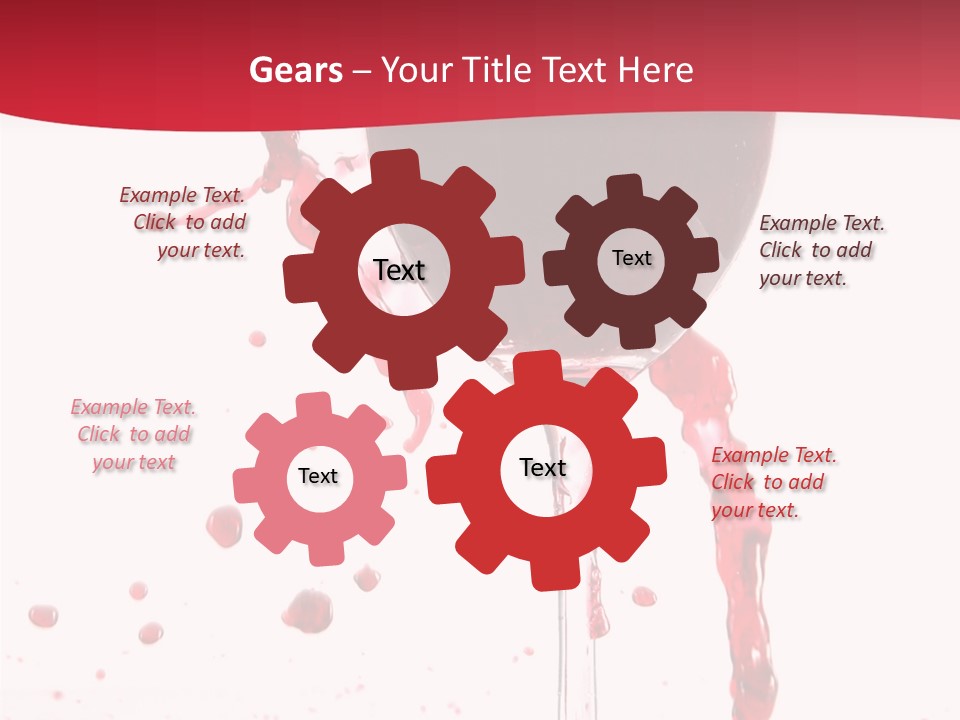 Gears – Your Title Text Here

Example Text. Click to add your text.

Text

Text

Example Text. Click to add your text.

Example Text. Click to add your text

Text

Text

Example Text. Click to add your text.